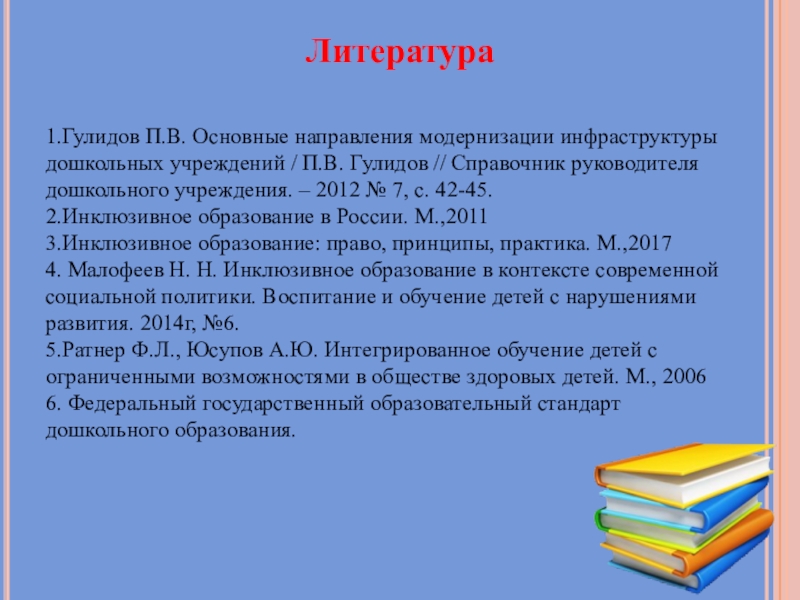 Литература

1.Гулидов П.В. Основные направления модернизации инфраструктуры дошкольных учреждений / П.В. Гулидов // Справочник руководителя дошкольного учреждения. – 2012 № 7, с. 42-45.
2.Инклюзивное образование в России. М.,2011
3.Инклюзивное образование: право, принципы, практика. М.,2017
4. Малофеев Н. Н. Инклюзивное образование в контексте современной социальной политики. Воспитание и обучение детей с нарушениями развития. 2014г, №6.
5.Ратнер Ф.Л., Юсупов А.Ю. Интегрированное обучение детей с ограниченными возможностями в обществе здоровых детей. М., 2006
6. Федеральный государственный образовательный стандарт дошкольного образования.